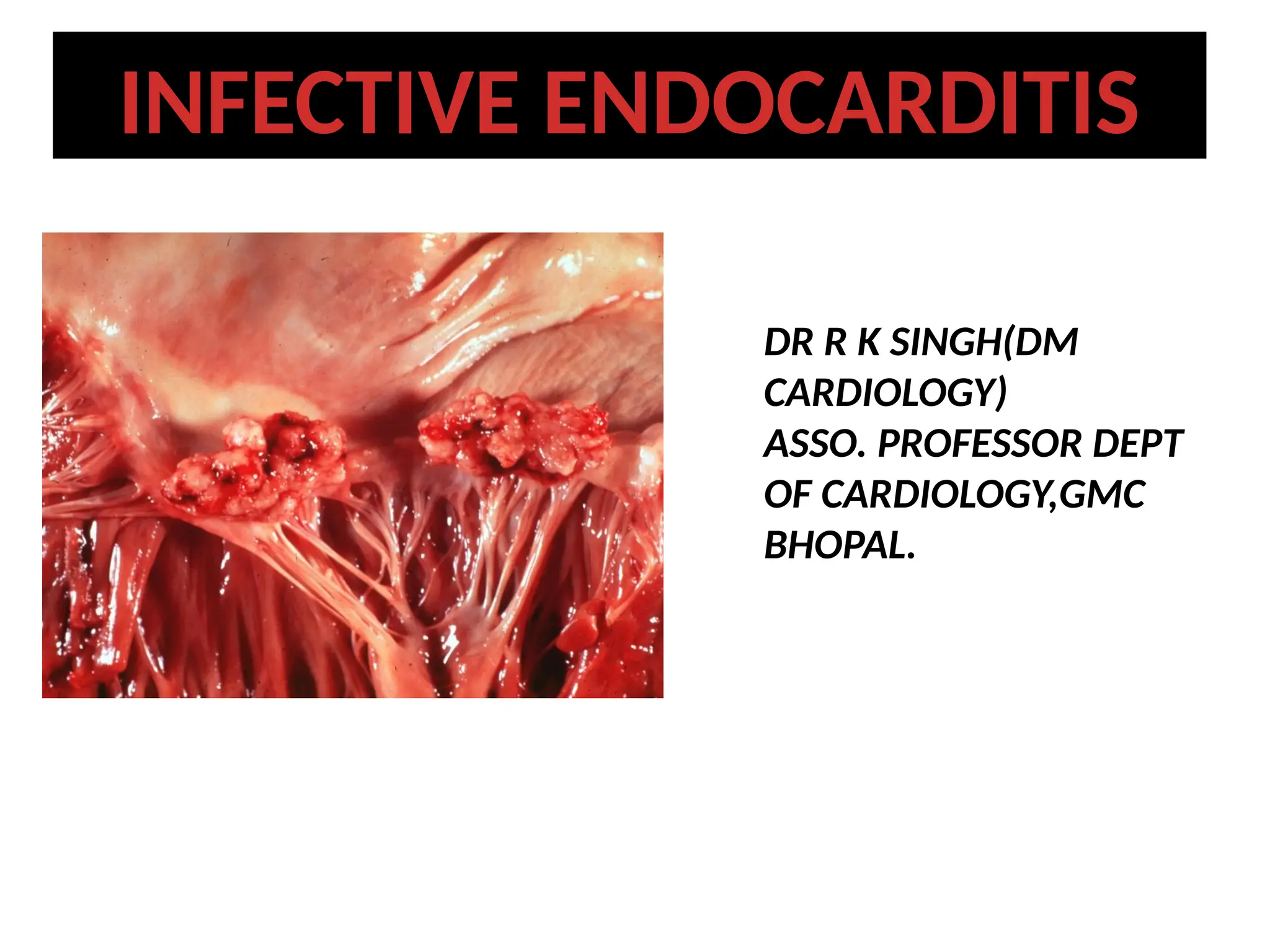 INFECTIVE ENDOCARDITIS

DR R K SINGH(DM CARDIOLOGY)
ASSO. PROFESSOR DEPT OF CARDIOLOGY,GMC BHOPAL.